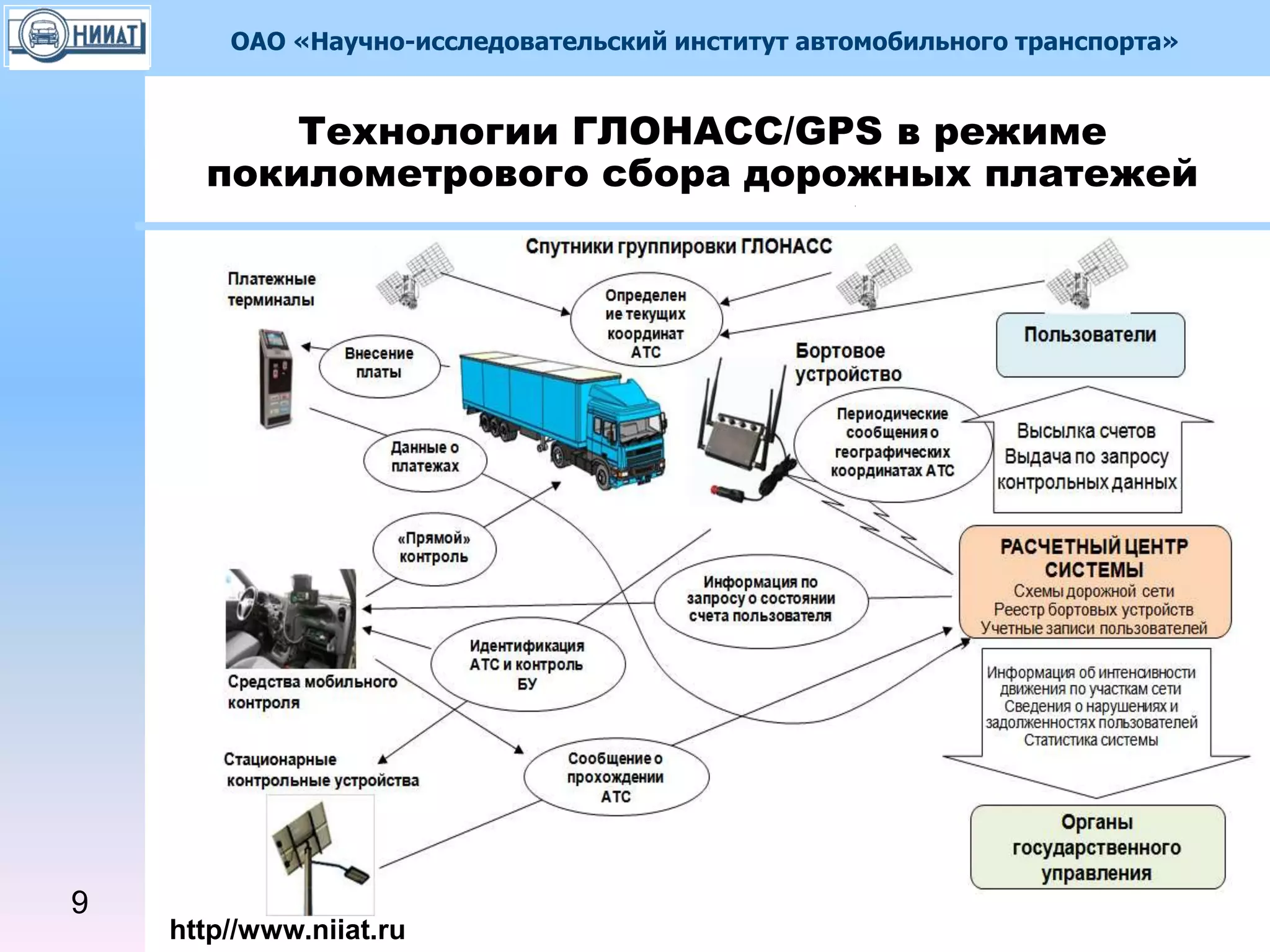 НИИАТ

ОАО «Научно-исследовательский институт автомобильного транспорта»

Технологии ГЛОНАСС/GPS в режиме покилометрового сбора дорожных платежей

Спутники группировки ГЛОНАСС

Платежные терминалы

Определение текущих координат АТС

Внесение платы

Бортовое устройство

Пользователи

Периодические сообщения о географических координатах АТС

Высылка счетов
Выдача по запросу контрольных данных

Данные о платежах

«Прямой» контроль

РАСЧЕТНЫЙ ЦЕНТР СИСТЕМЫ
Схемы дорожной сети
Реестр бортовых устройств
Учетные записи пользователей

Информация по запросу о состоянии счета пользователя

Идентификация АТС и контроль БУ

Средства мобильного контроля

Информация об интенсивности движения по участкам сети
Сведения о нарушениях и задолженностях пользователей
Статистика системы

Стационарные контрольные устройства

Сообщение о прохождении АТС

Органы государственного управления

9

http//www.niiat.ru